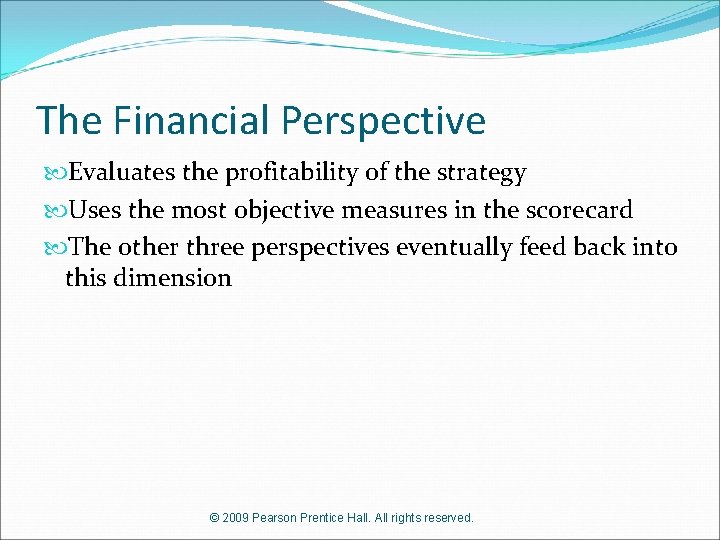 The Financial Perspective

Evaluates the profitability of the strategy

Uses the most objective measures in the scorecard

The other three perspectives eventually feed back into this dimension

© 2009 Pearson Prentice Hall. All rights reserved.